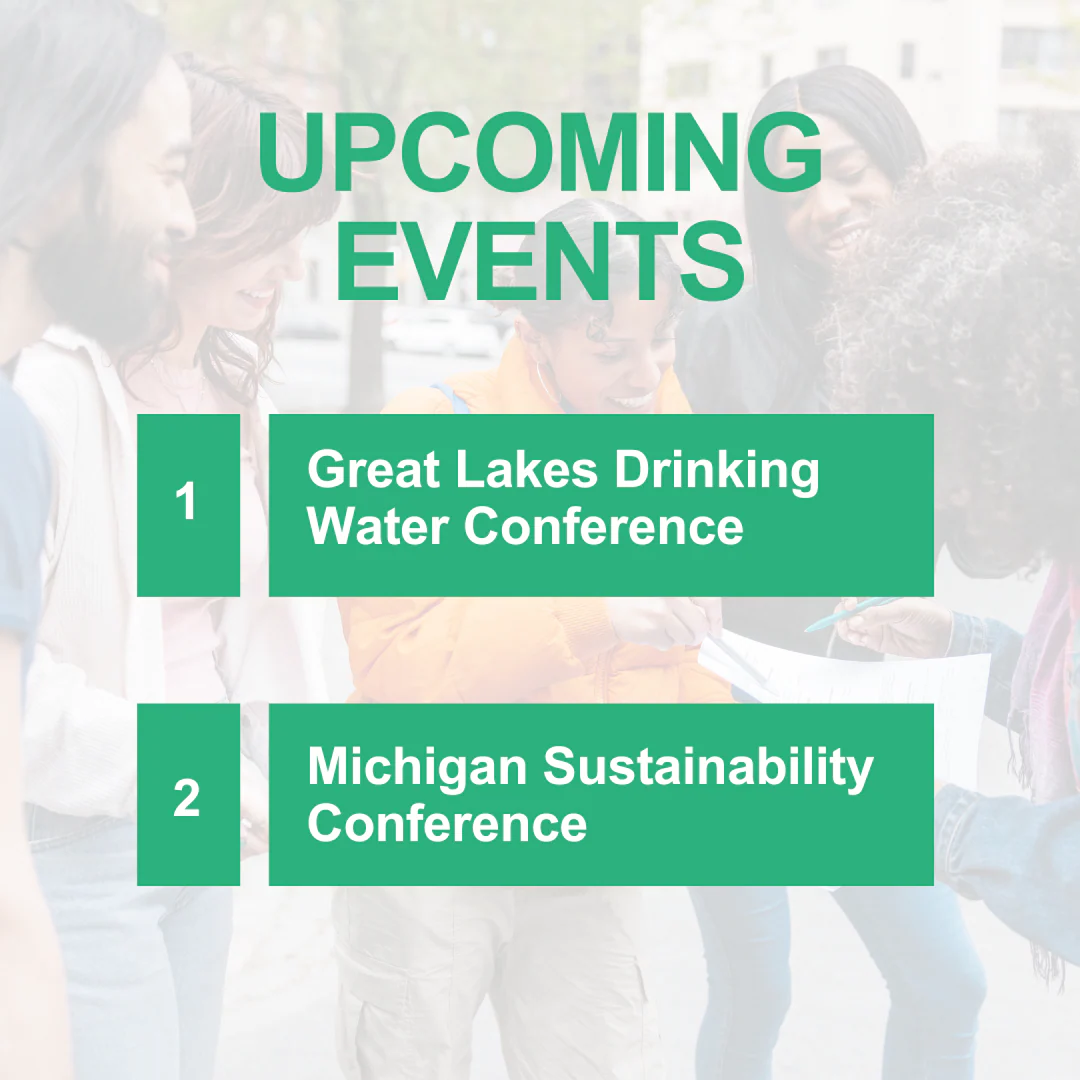 UPCOMING EVENTS

1 Great Lakes Drinking Water Conference

2 Michigan Sustainability Conference